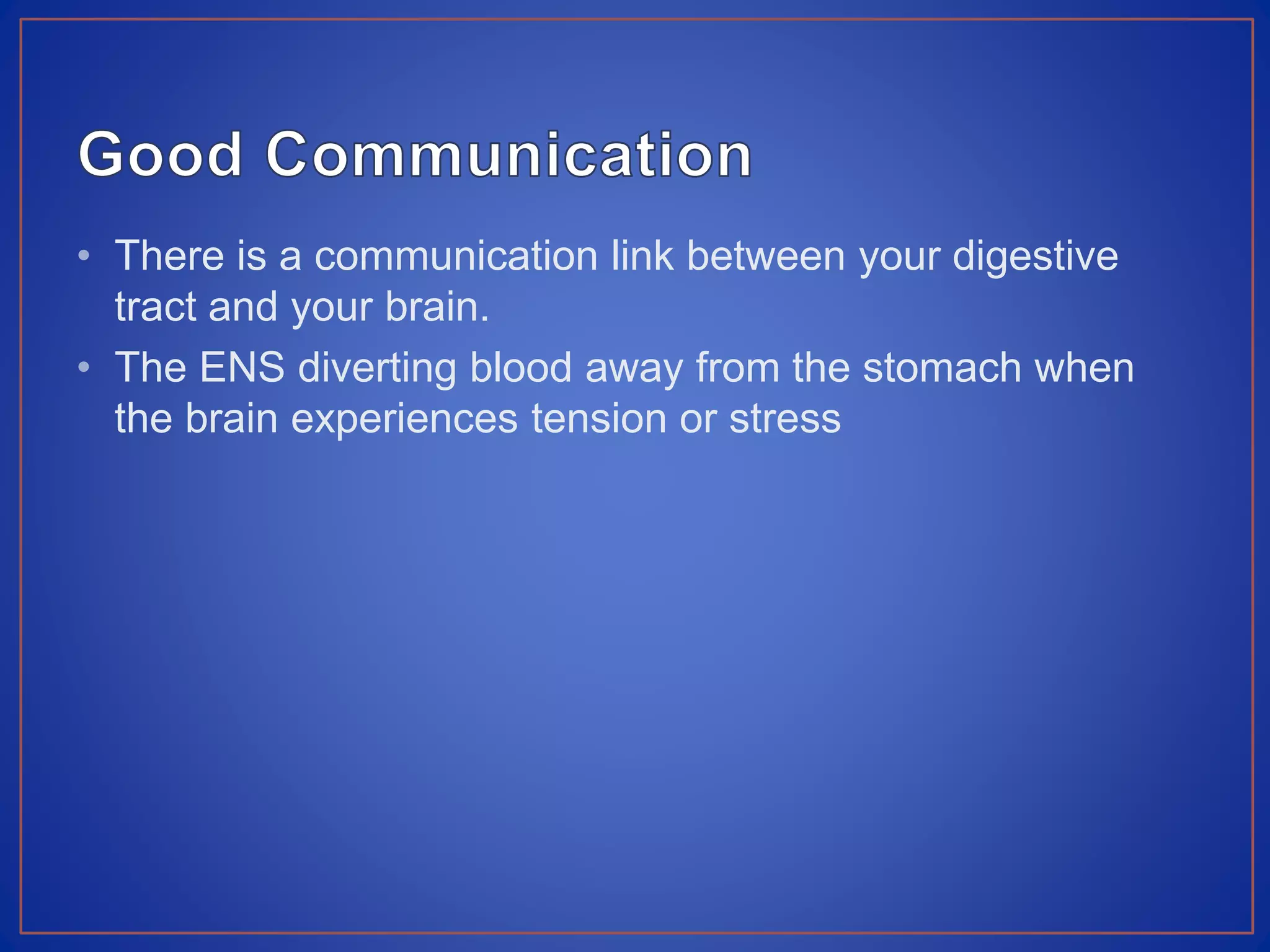 Good Communication

• There is a communication link between your digestive tract and your brain.
• The ENS diverting blood away from the stomach when the brain experiences tension or stress